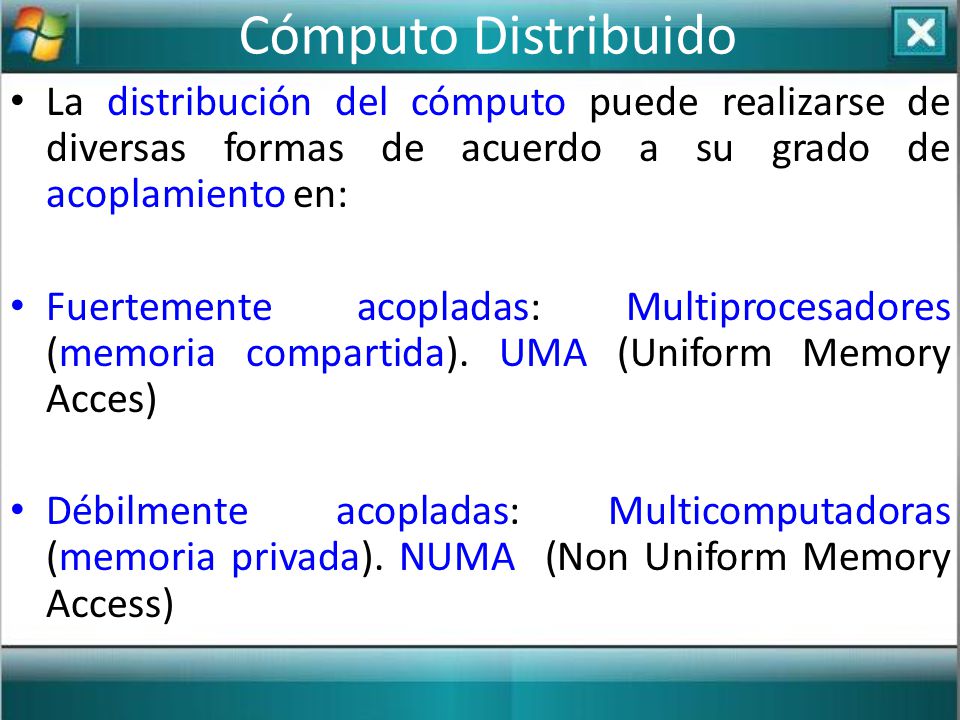 Cómputo Distribuido

• La distribución del cómputo puede realizarse de diversas formas de acuerdo a su grado de acoplamiento en:

• Fuertemente acopladas: Multiprocesadores (memoria compartida). UMA (Uniform Memory Acces)

• Débilmente acopladas: Multicomputadoras (memoria privada). NUMA (Non Uniform Memory Access)